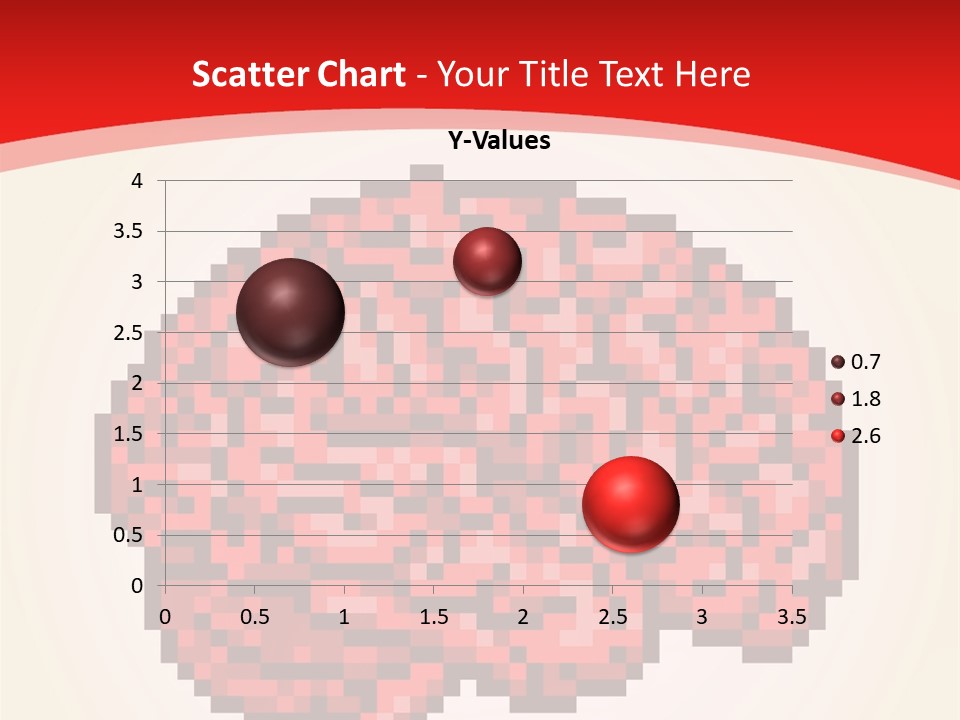 Scatter Chart - Your Title Text Here

Y-Values

4
3.5
3
2.5
2
1.5
1
0.5
0

0 0.5 1 1.5 2 2.5 3 3.5

0.7
1.8
2.6